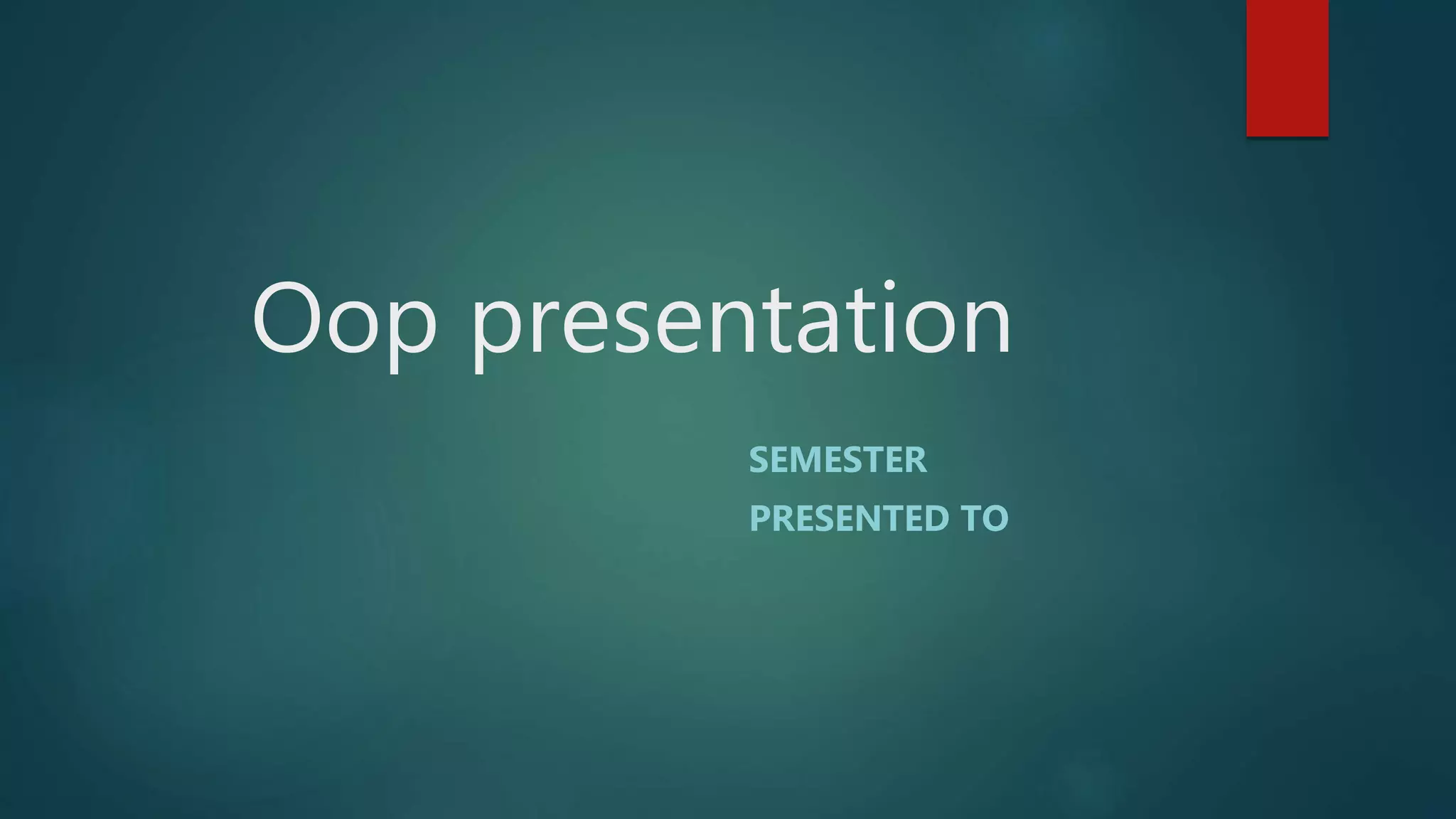 Oop presentation

SEMESTER

PRESENTED TO